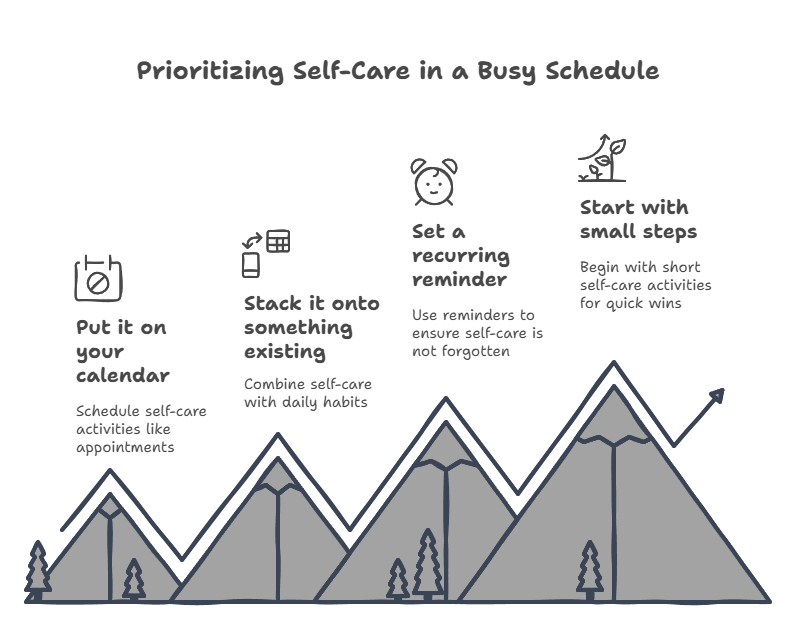 Prioritizing Self-Care in a Busy Schedule

Put it on your calendar

Schedule self-care activities like appointments

Stack it onto something existing

Combine self-care with daily habits

Set a recurring reminder

Use reminders to ensure self-care is not forgotten

Start with small steps

Begin with short self-care activities for quick wins